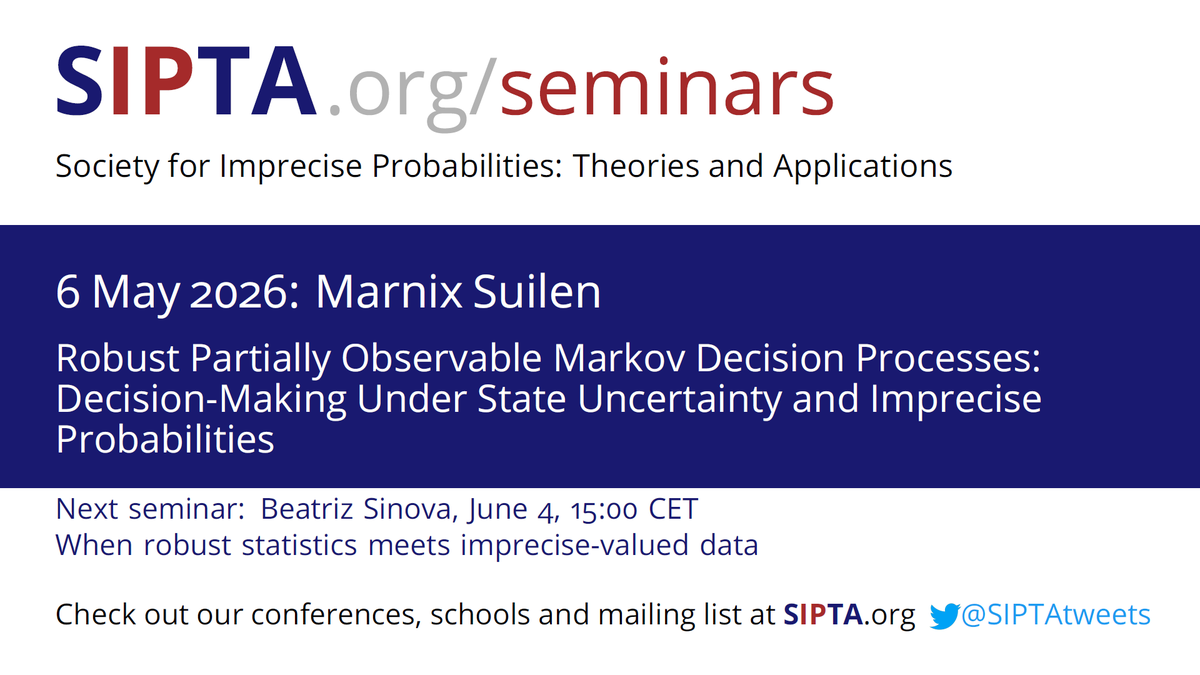 SIPTA.org/seminars

Society for Imprecise Probabilities: Theories and Applications

6 May 2026: Marnix Suilen

Robust Partially Observable Markov Decision Processes: Decision-Making Under State Uncertainty and Imprecise Probabilities

Next seminar: Beatriz Sinova, June 4, 15:00 CET
When robust statistics meets imprecise-valued data

Check out our conferences, schools and mailing list at SIPTA.org @SIPTAtweets